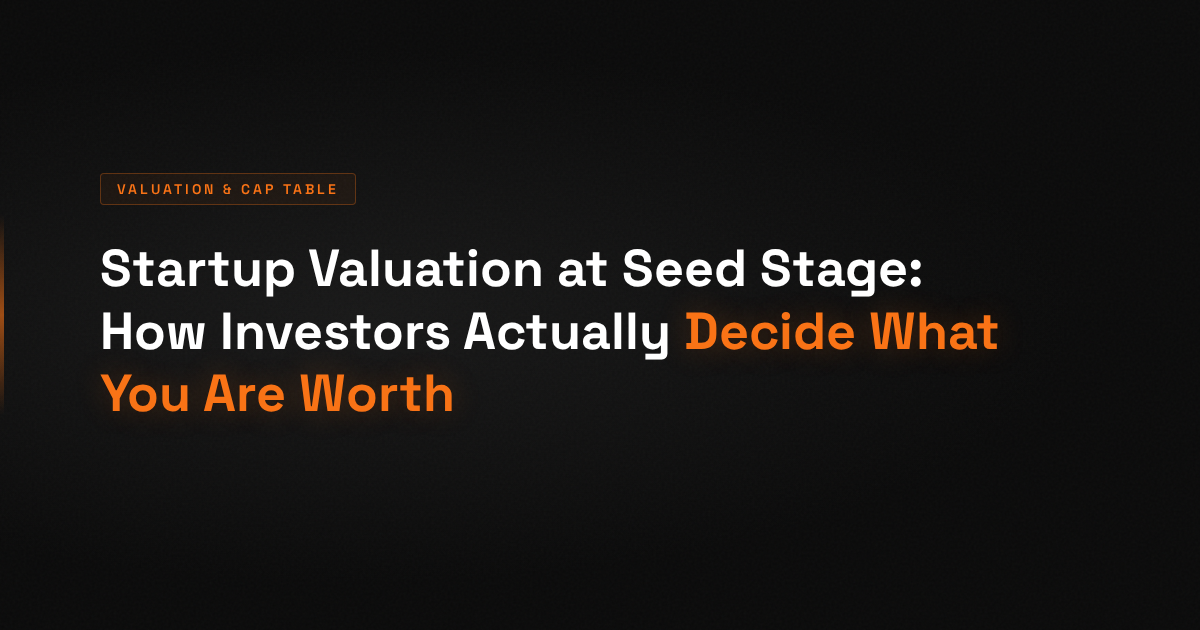 VALUATION & CAP TABLE

Startup Valuation at Seed Stage: How Investors Actually Decide What You Are Worth